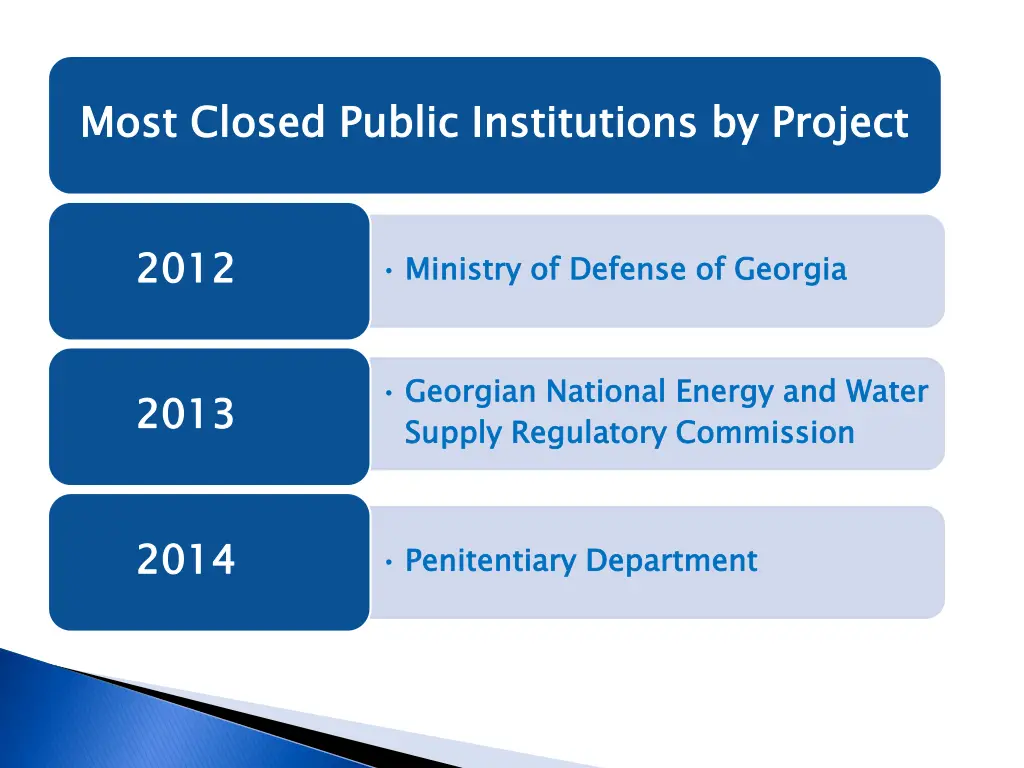 Most Closed Public Institutions by Project

2012

• Ministry of Defense of Georgia

2013

• Georgian National Energy and Water Supply Regulatory Commission

2014

• Penitentiary Department